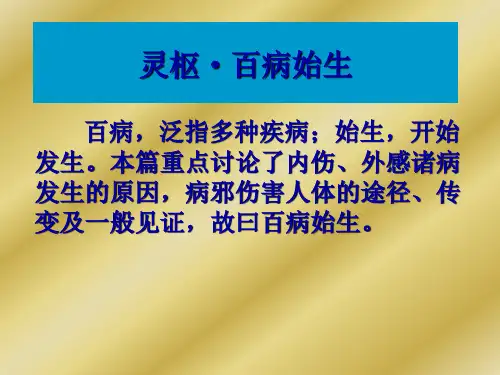 灵枢·百病始生

百病，泛指多种疾病；始生，开始发生。本篇重点讨论了内伤、外感诸病发生的原因，病邪伤害人体的途径、传变及一般见证，故曰百病始生。